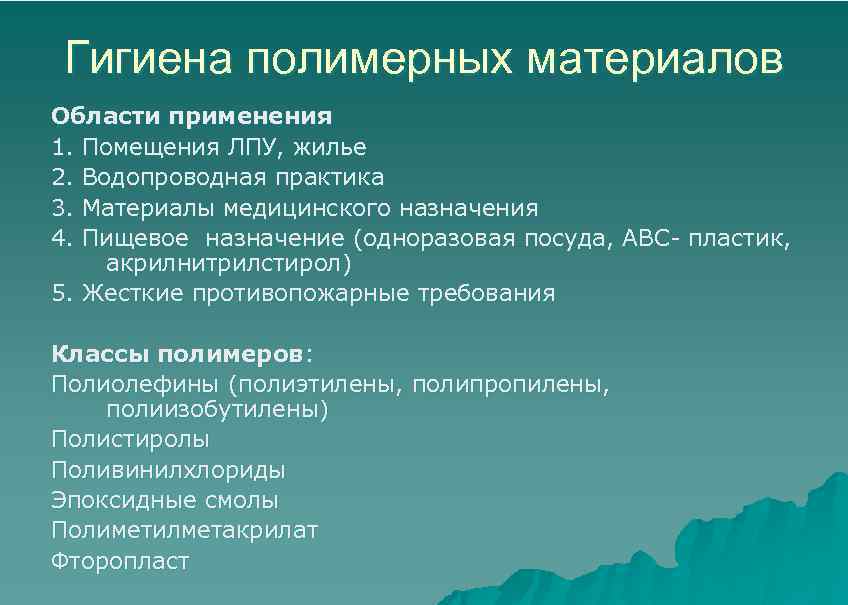 Гигиена полимерных материалов

Области применения
1. Помещения ЛПУ, жилье
2. Водопроводная практика
3. Материалы медицинского назначения
4. Пищевое назначение (одноразовая посуда, АВС- пластик, акрилнитрилстирол)
5. Жесткие противопожарные требования

Классы полимеров:
Полиолефины (полиэтилены, полипропилены, полиизобутилены)
Полистиролы
Поливинилхлориды
Эпоксидные смолы
Полиметилметакрилат
Фторопласт